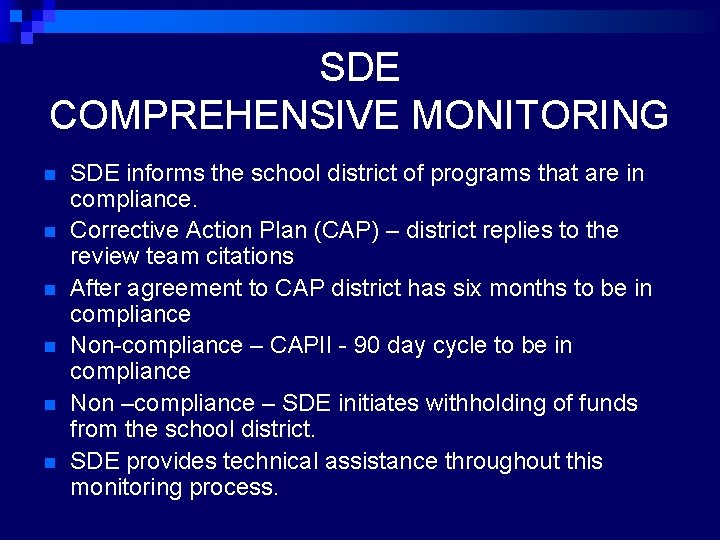 SDE
COMPREHENSIVE MONITORING

- SDE informs the school district of programs that are in compliance.
- Corrective Action Plan (CAP) – district replies to the review team citations
- After agreement to CAP district has six months to be in compliance
- Non-compliance – CAPII - 90 day cycle to be in compliance
- Non –compliance – SDE initiates withholding of funds from the school district.
- SDE provides technical assistance throughout this monitoring process.